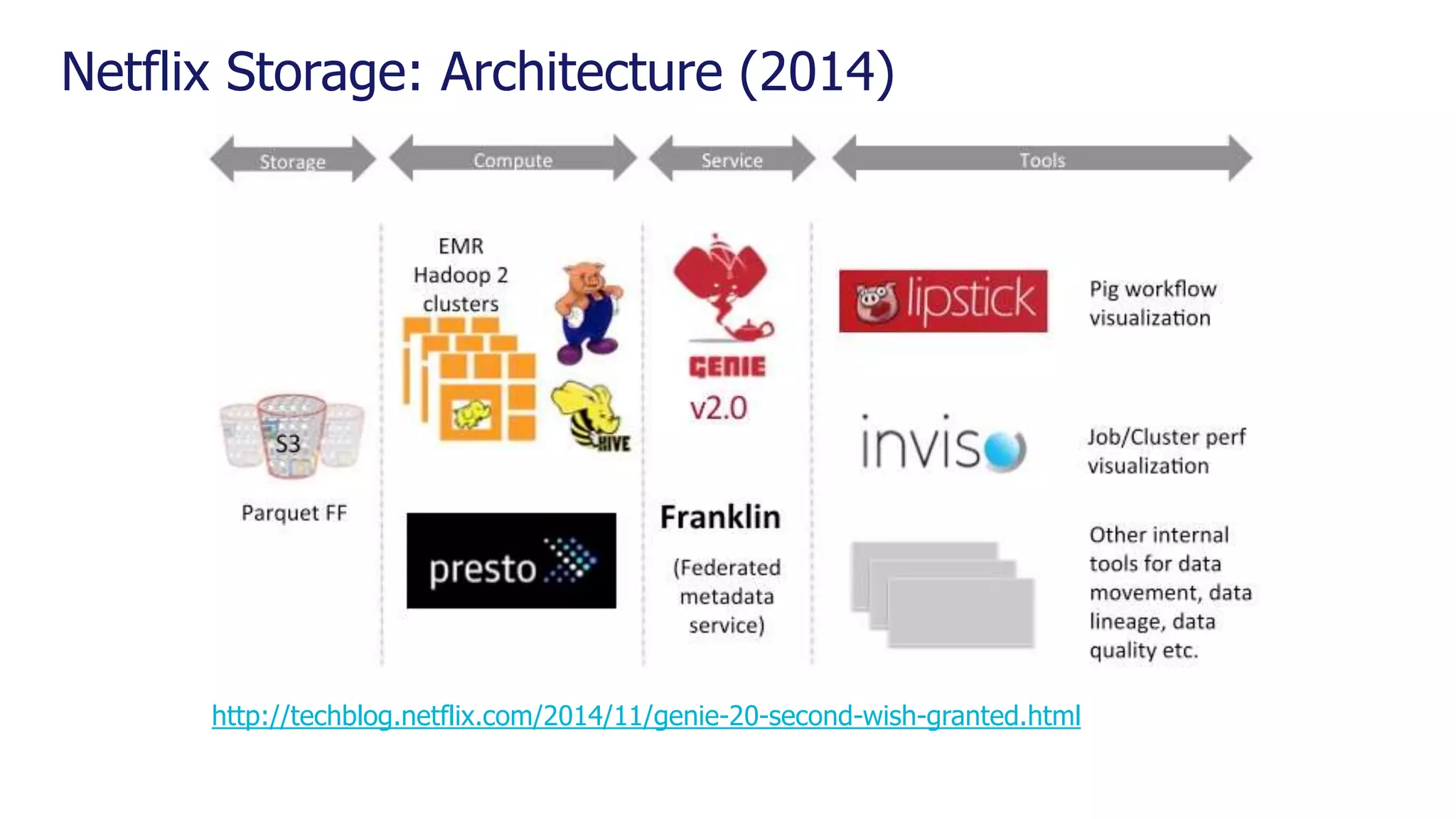 Netflix Storage: Architecture (2014)

Storage

Compute

Service

Tools

S3

Parquet FF

EMR Hadoop 2 clusters

HIVE

presto

GENIE

v2.0

Franklin

(Federated metadata service)

lipstick

Pig workflow visualization

inviso

Job/Cluster perf visualization

Other internal tools for data movement, data lineage, data quality etc.

http://techblog.netflix.com/2014/11/genie-20-second-wish-granted.html